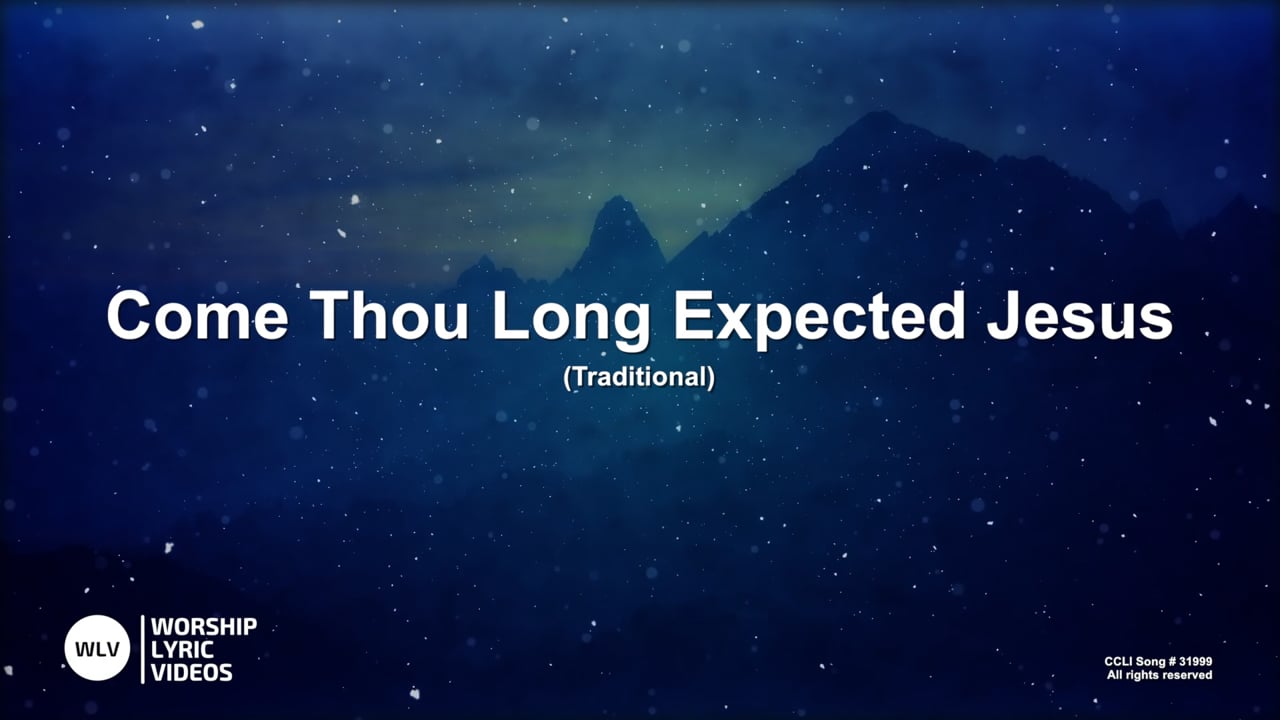 Come Thou Long Expected Jesus
(Traditional)

WLV
WORSHIP
LYRIC
VIDEOS

CCLI Song # 31999
All rights reserved